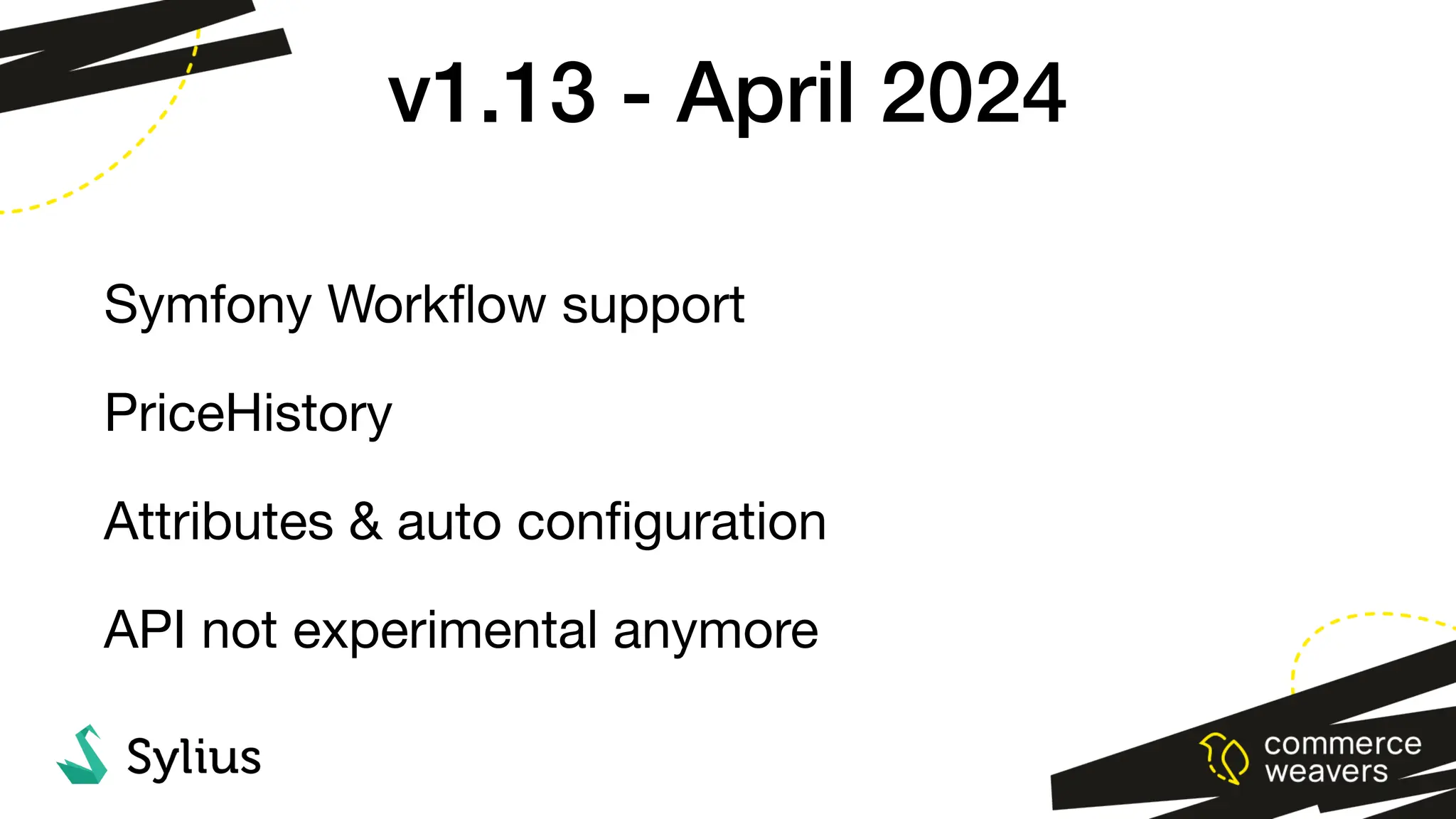 v1.13 - April 2024

Symfony Workflow support

PriceHistory

Attributes & auto configuration

API not experimental anymore

Sylius

commerce weavers